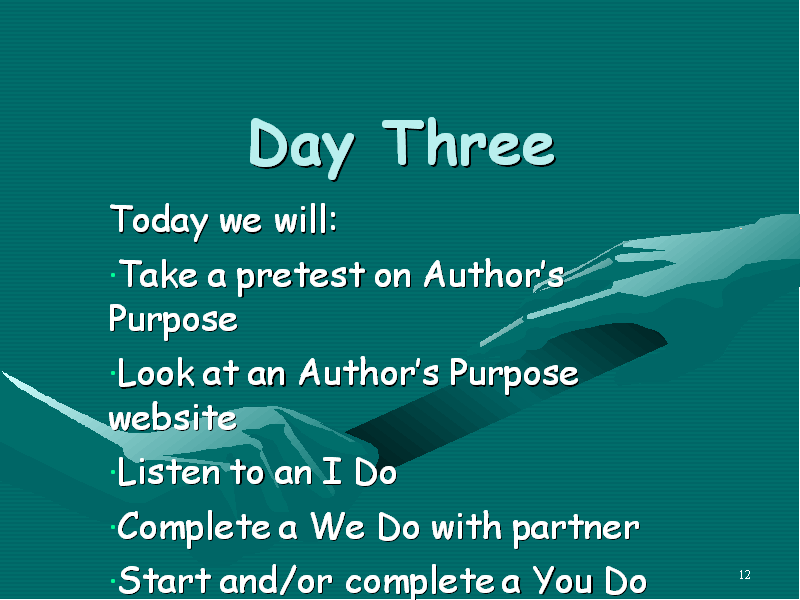 Day Three

Today we will:

·Take a pretest on Author's Purpose

·Look at an Author's Purpose website

·Listen to an I Do

·Complete a We Do with partner

·Start and/or complete a You Do

12